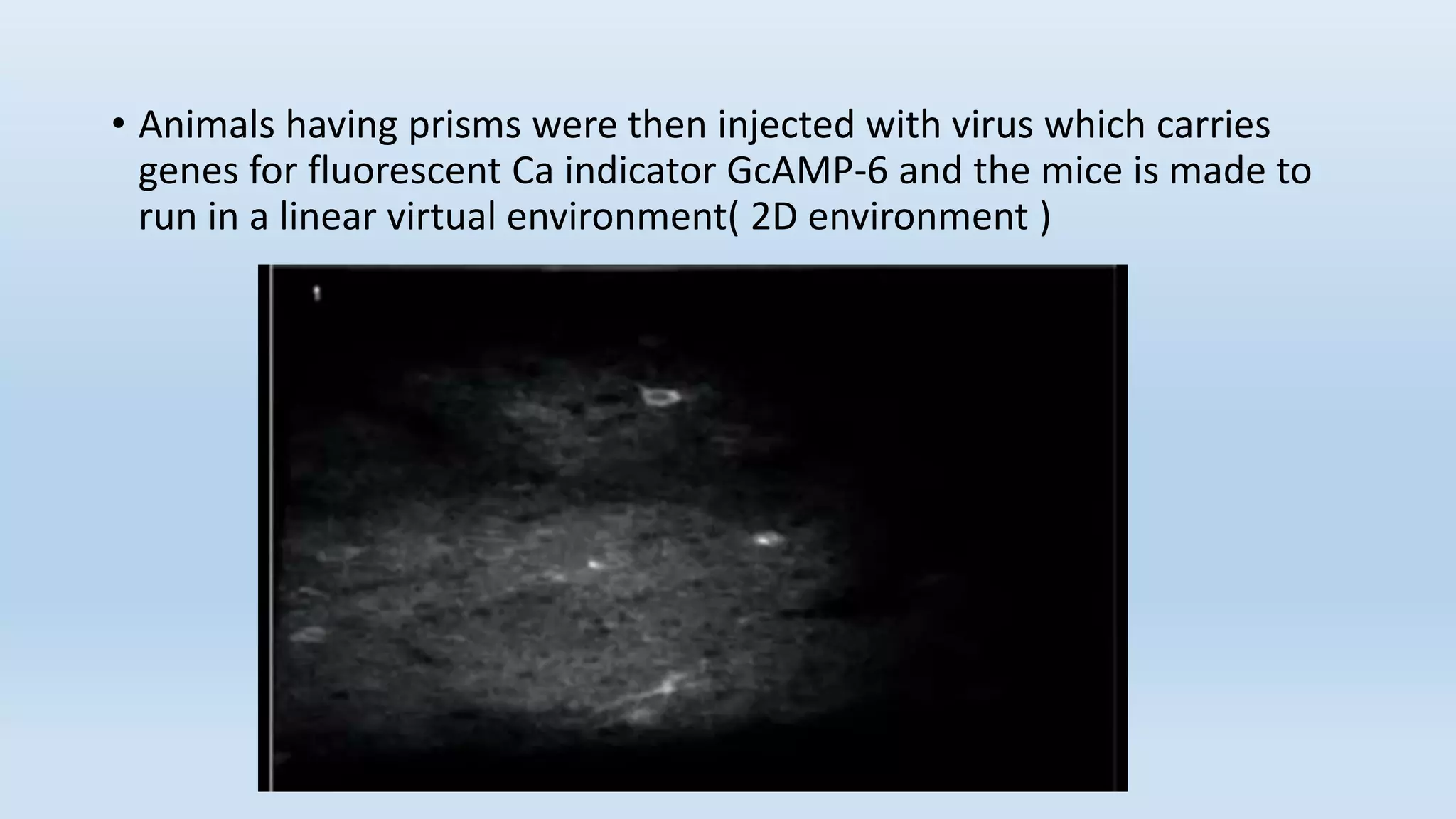 • Animals having prisms were then injected with virus which carries genes for fluorescent Ca indicator GcAMP-6 and the mice is made to run in a linear virtual environment( 2D environment )